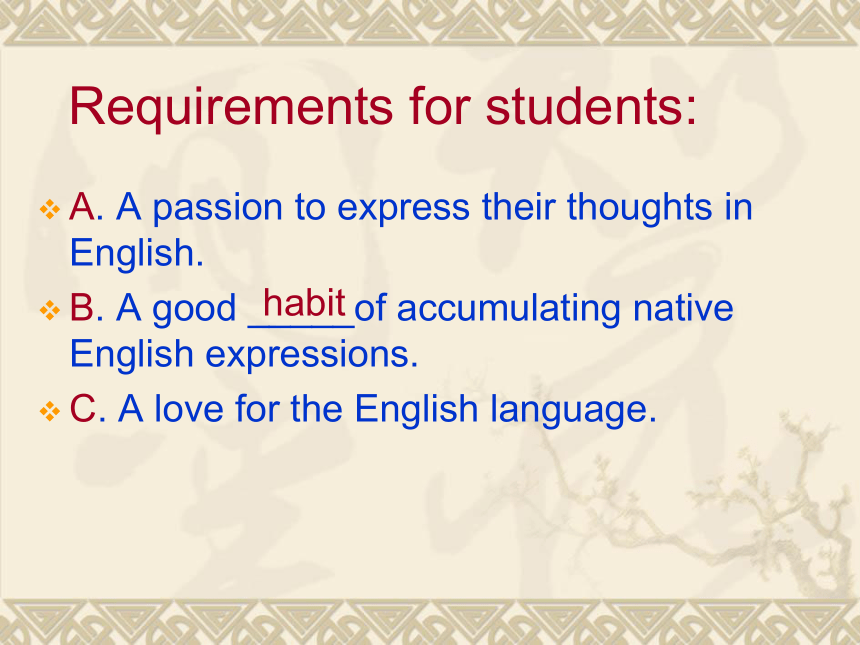 Requirements for students:

A. A passion to express their thoughts in English.

B. A good habit of accumulating native English expressions.

C. A love for the English language.